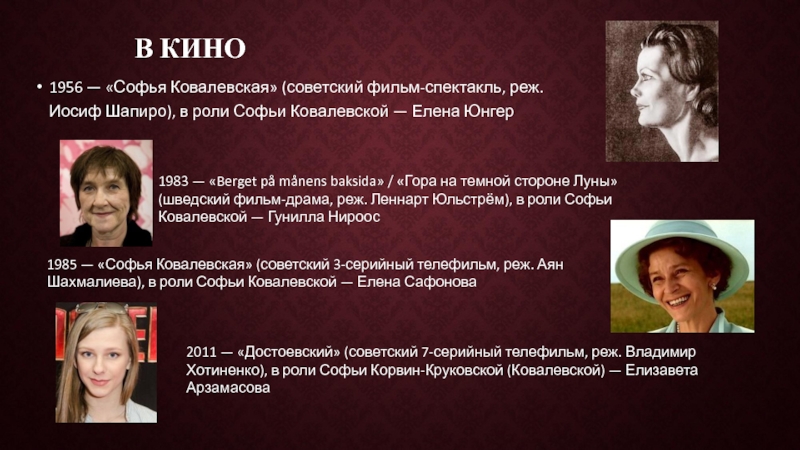 В КИНО

• 1956 — «Софья Ковалевская» (советский фильм-спектакль, реж. Иосиф Шапиро), в роли Софьи Ковалевской — Елена Юнгер

1983 — «Berget på månens baksida» / «Гора на темной стороне Луны» (шведский фильм-драма, реж. Леннарт Юльстрём), в роли Софьи Ковалевской — Гунилла Нироос

1985 — «Софья Ковалевская» (советский 3-серийный телефильм, реж. Аян Шахмалиева), в роли Софьи Ковалевской — Елена Сафонова

2011 — «Достоевский» (советский 7-серийный телефильм, реж. Владимир Хотиненко), в роли Софьи Корвин-Круковской (Ковалевской) — Елизавета Арзамасова